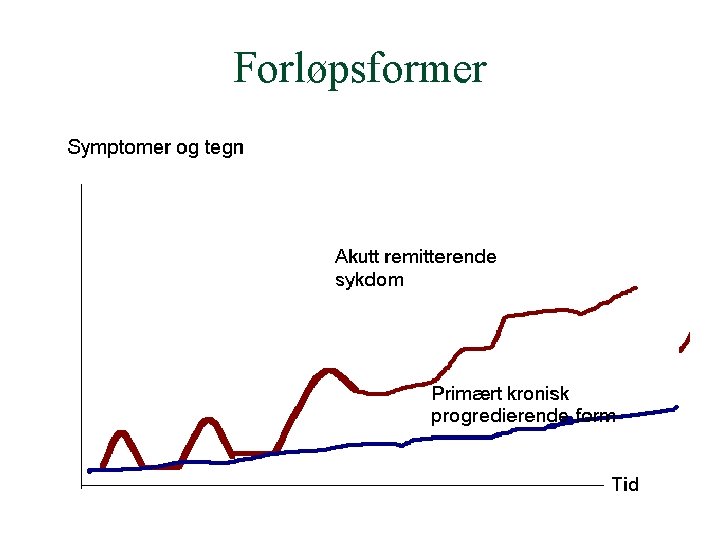 Forløpsformer

Symptomer og tegn

Akutt remitterende sykdom

Primært kronisk progredierende form

Tid